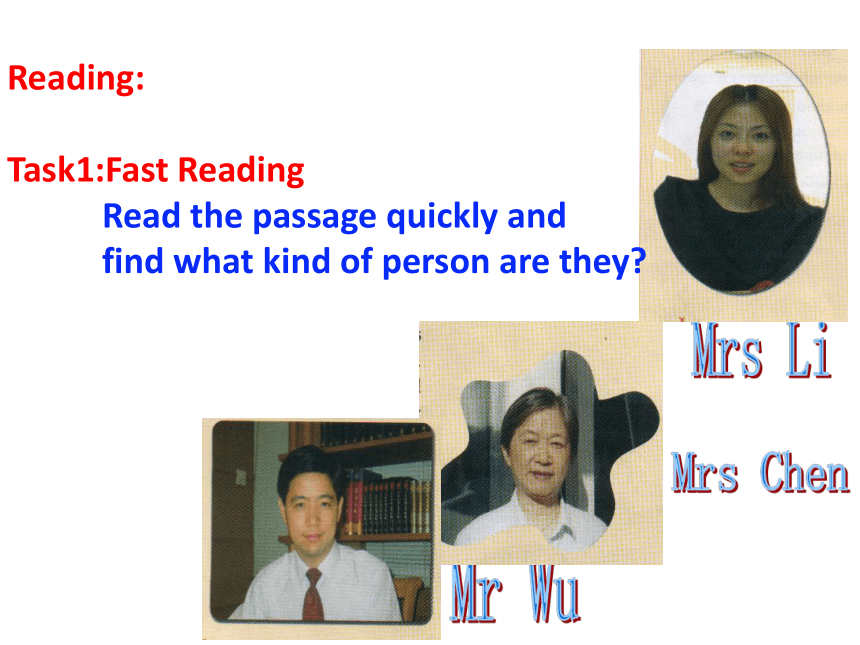 Reading:

Task1:Fast Reading
Read the passage quickly and find what kind of person are they?

Mrs Li

Mrs Chen

Mr Wu